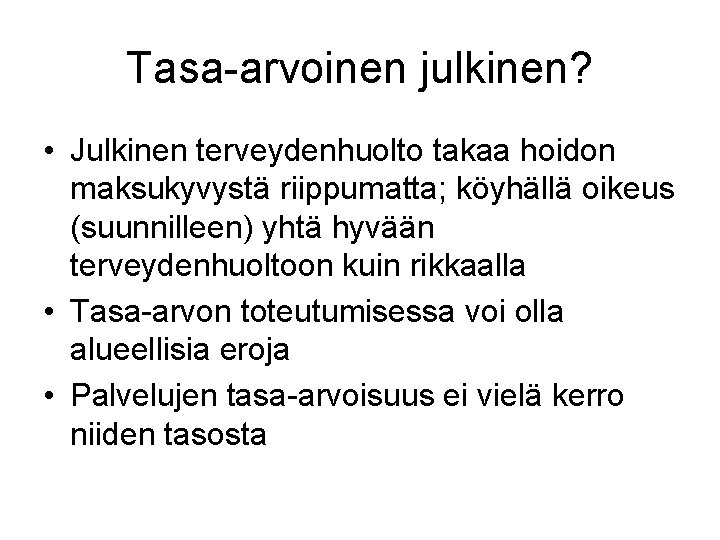 Tasa-arvoinen julkinen?

• Julkinen terveydenhuolto takaa hoidon maksukyvystä riippumatta; köyhällä oikeus (suunnilleen) yhtä hyvään terveydenhuoltoon kuin rikkaalla

• Tasa-arvon toteutumisessa voi olla alueellisia eroja

• Palvelujen tasa-arvoisuus ei vielä kerro niiden tasosta